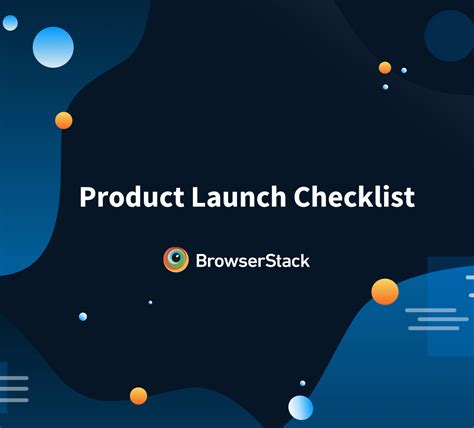 Product Launch Checklist

BrowserStack